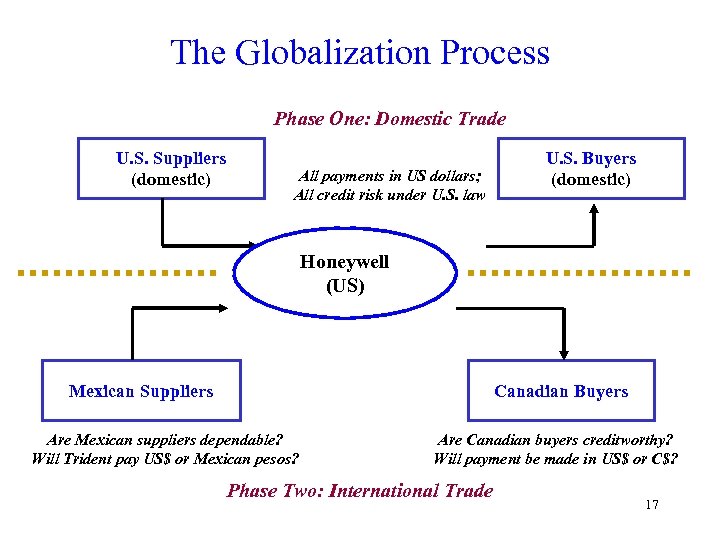 The Globalization Process

Phase One: Domestic Trade

U.S. Suppliers (domestic)

All payments in US dollars; All credit risk under U.S. law

U.S. Buyers (domestic)

Honeywell (US)

Mexican Suppliers

Canadian Buyers

Are Mexican suppliers dependable? Will Trident pay US$ or Mexican pesos?

Are Canadian buyers creditworthy? Will payment be made in US$ or C$?

Phase Two: International Trade

17